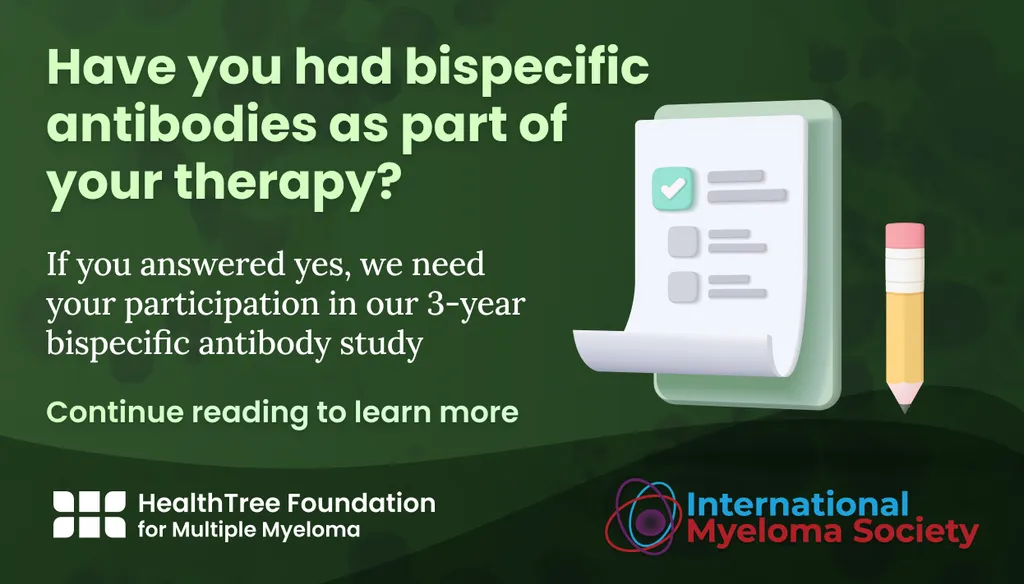 Have you had bispecific antibodies as part of your therapy?

If you answered yes, we need your participation in our 3-year bispecific antibody study

Continue reading to learn more

HealthTree Foundation for Multiple Myeloma

International Myeloma Society